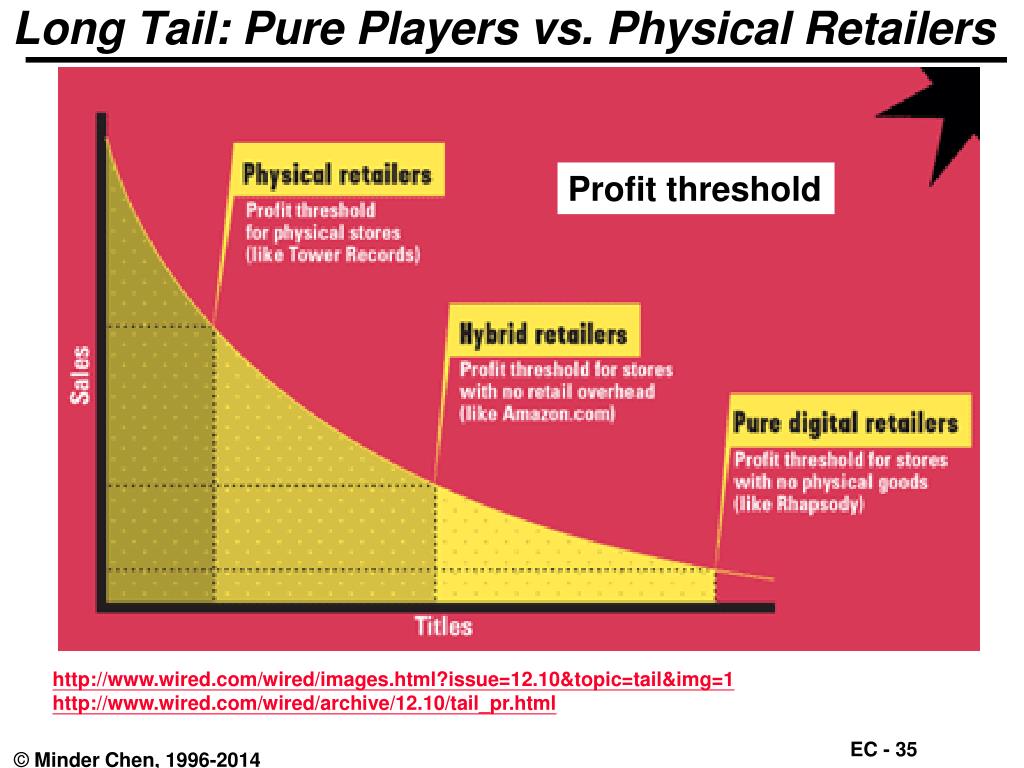 Long Tail: Pure Players vs. Physical Retailers

Profit threshold

Physical retailers
Profit threshold for physical stores (like Tower Records)

Hybrid retailers
Profit threshold for stores with no retail overhead (like Amazon.com)

Pure digital retailers
Profit threshold for stores with no physical goods (like Rhapsody)

Sales

Titles

http://www.wired.com/wired/images.html?issue=12.10&topic=tail&img=1
http://www.wired.com/wired/archive/12.10/tail_pr.html

© Minder Chen, 1996-2014

EC - 35